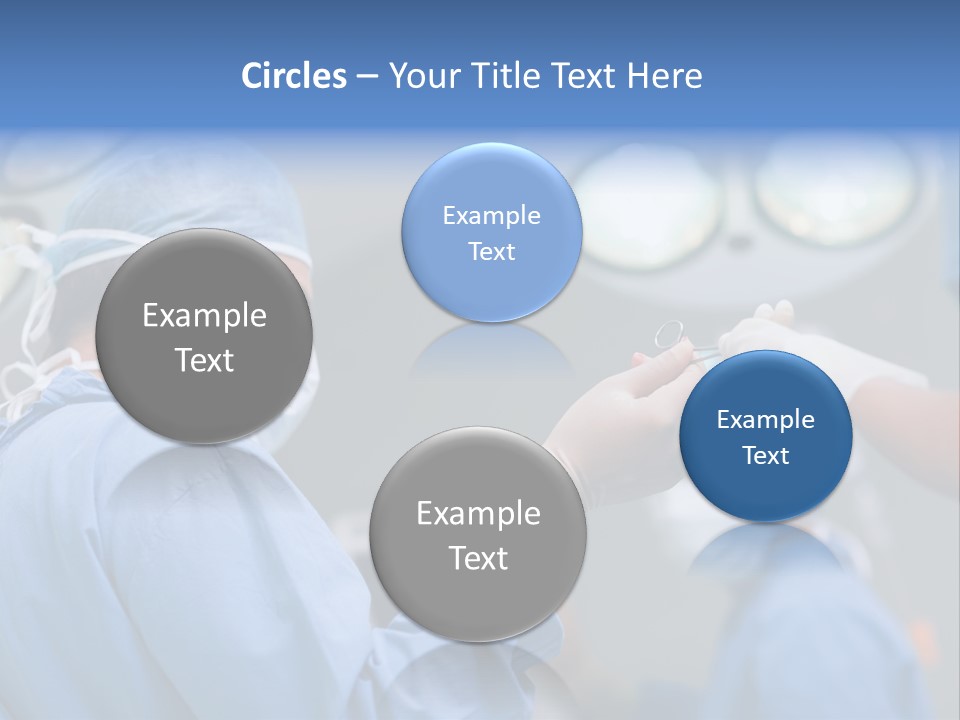 Circles – Your Title Text Here

Example Text

Example Text

Example Text

Example Text